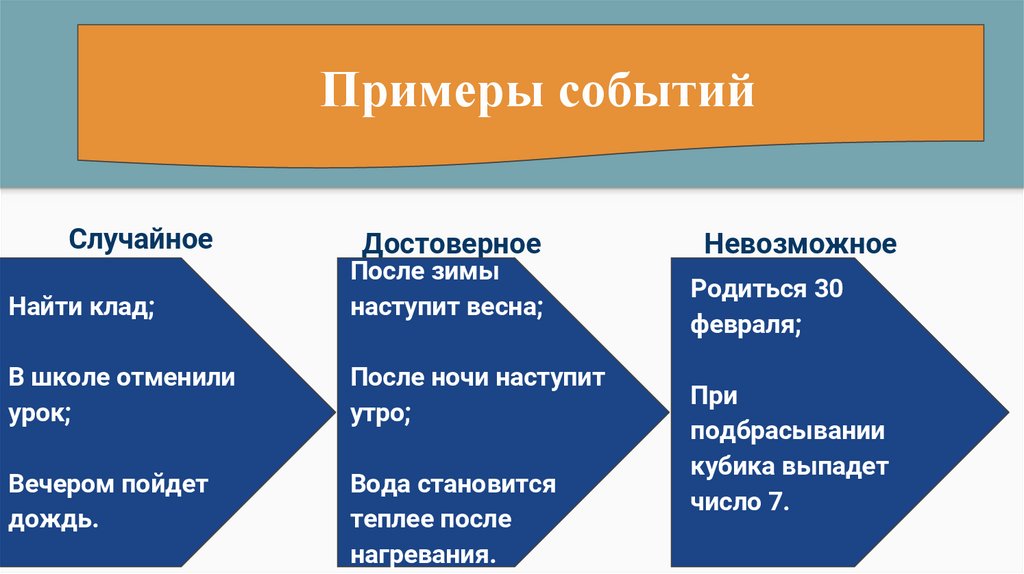 Примеры событий

Случайное

Найти клад;

В школе отменили урок;

Вечером пойдет дождь.

Достоверное

После зимы наступит весна;

После ночи наступит утро;

Вода становится теплее после нагревания.

Невозможное

Родиться 30 февраля;

При подбрасывании кубика выпадет число 7.